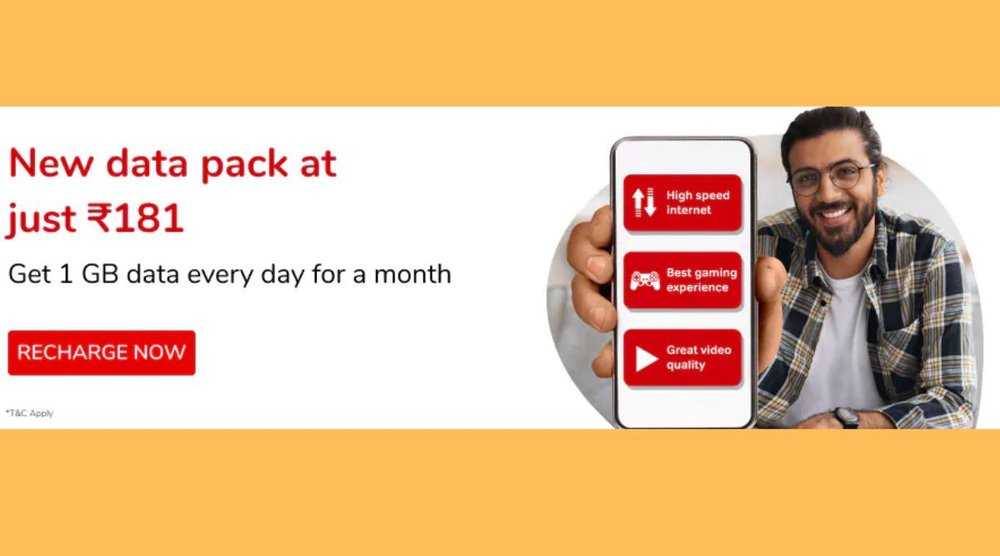 New data pack at just ₹181

Get 1 GB data every day for a month

RECHARGE NOW

*T&C Apply

High speed internet

Best gaming experience

Great video quality